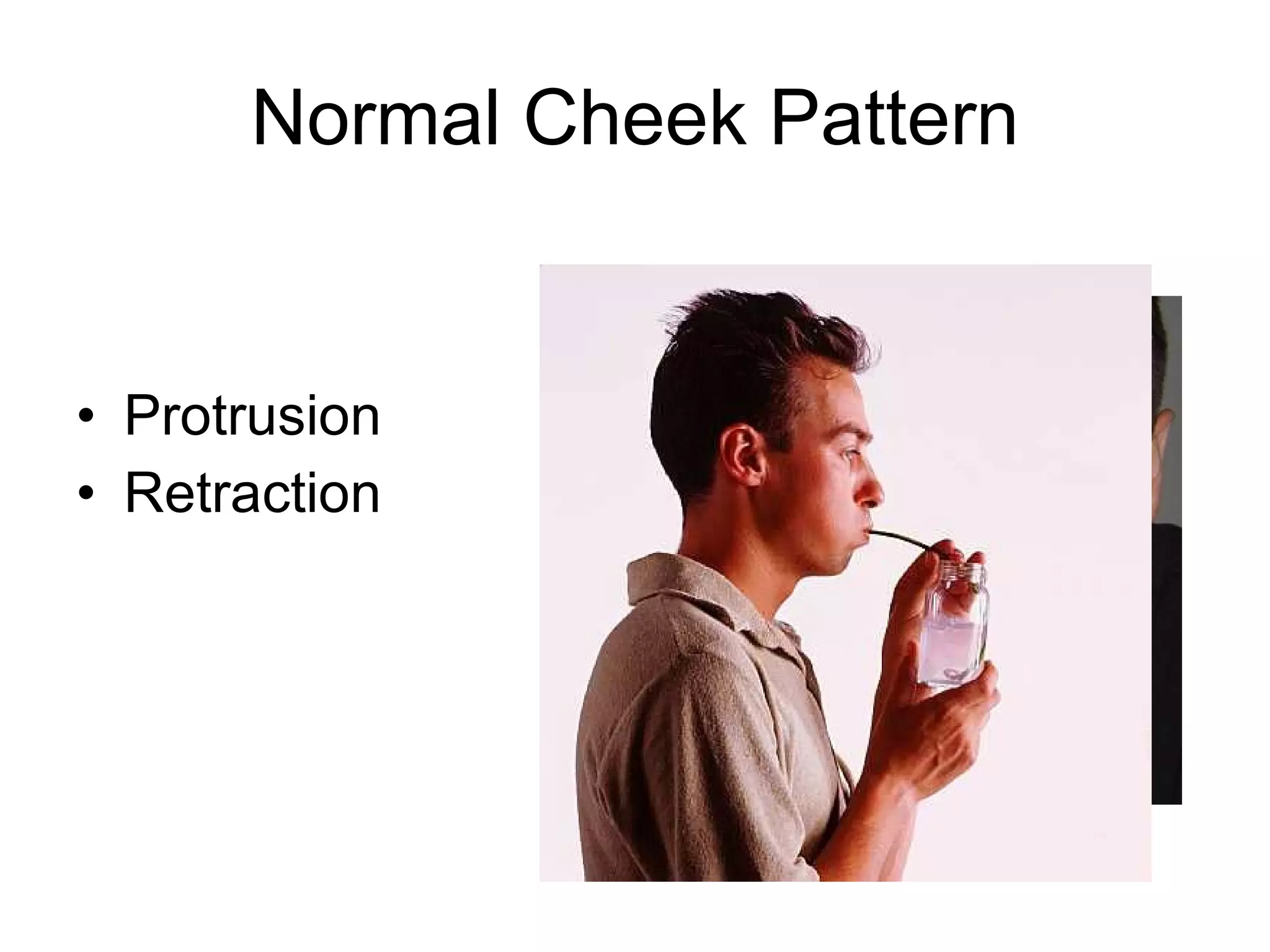 Normal Cheek Pattern

• Protrusion
• Retraction